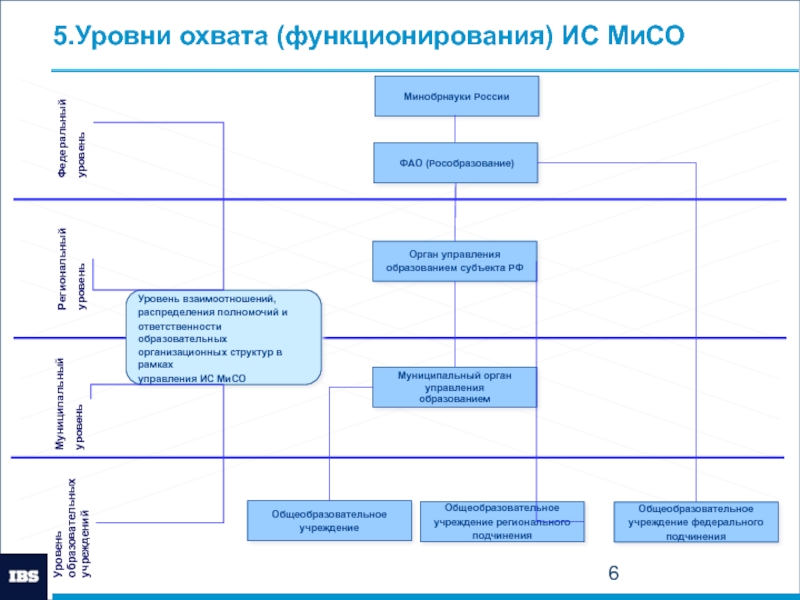 5.Уровни охвата (функционирования) ИС МиСО

Федеральный уровень

Региональный уровень

Муниципальный уровень

Уровень образовательных учреждений

Минобрнауки России

ФАО (Рособразование)

Орган управления образованием субъекта РФ

Уровень взаимоотношений, распределения полномочий и ответственности образовательных организационных структур в рамках управления ИС МиСО

Муниципальный орган управления образованием

Общеобразовательное учреждение

Общеобразовательное учреждение регионального подчинения

Общеобразовательное учреждение федерального подчинения

IBS

6